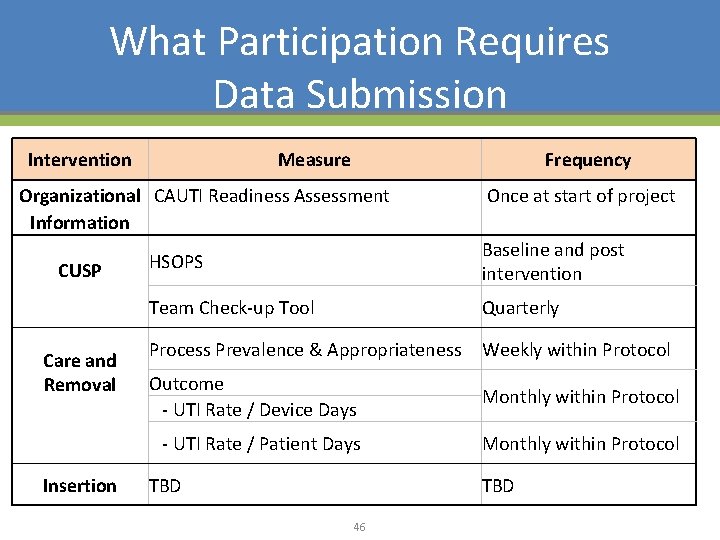 What Participation Requires
Data Submission

| Intervention | Measure | Frequency |
|---|---|---|
| Organizational Information | CAUTI Readiness Assessment | Once at start of project |
| CUSP | HSOPS | Baseline and post intervention |
| | Team Check-up Tool | Quarterly |
| Care and Removal | Process Prevalence & Appropriateness | Weekly within Protocol |
| | Outcome | Monthly within Protocol |
| | - UTI Rate / Device Days | |
| | - UTI Rate / Patient Days | Monthly within Protocol |
| Insertion | TBD | TBD |

46